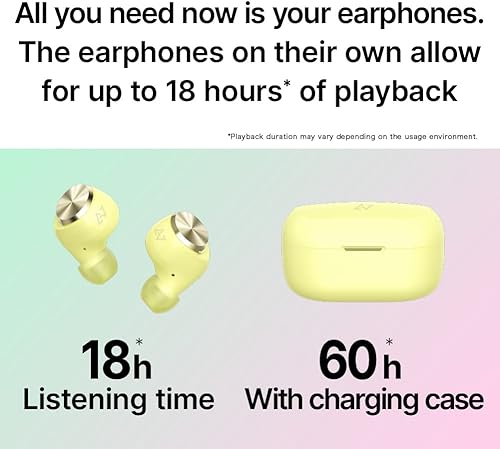 All you need now is your earphones. The earphones on their own allow for up to 18 hours* of playback

*Playback duration may vary depending on the usage environment.

18h*
Listening time

60h*
With charging case